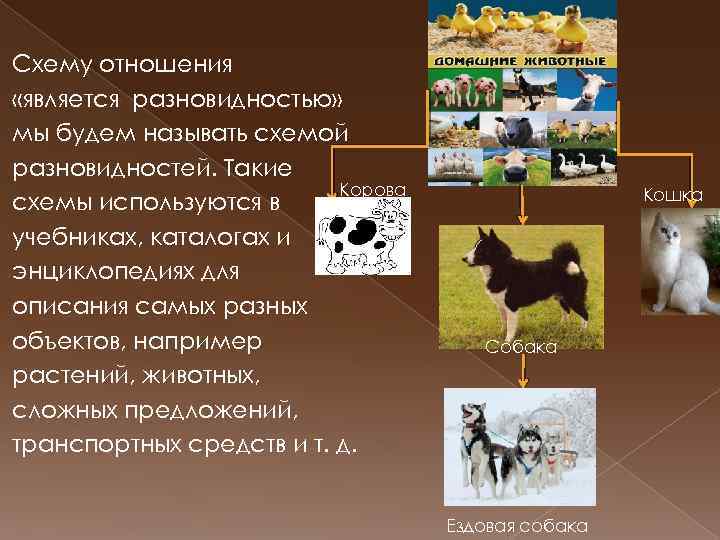 Схему отношения «является разновидностью» мы будем называть схемой разновидностей. Такие схемы используются в учебниках, каталогах и энциклопедиях для описания самых разных объектов, например растений, животных, сложных предложений, транспортных средств и т. д.

ДОМАШНИЕ ЖИВОТНЫЕ

Корова

Кошка

Собака

Ездовая собака